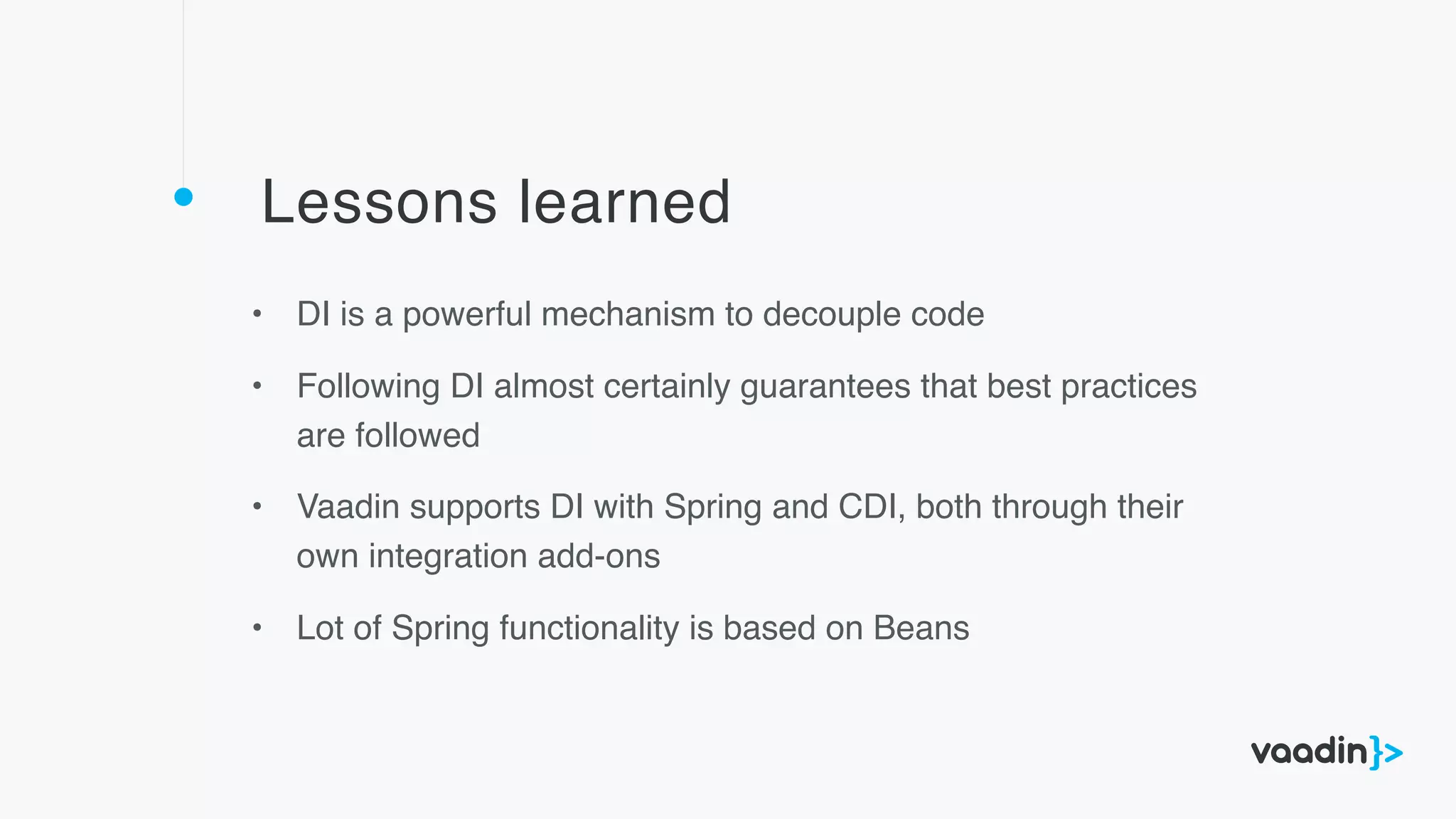 Lessons learned

• DI is a powerful mechanism to decouple code

• Following DI almost certainly guarantees that best practices are followed

• Vaadin supports DI with Spring and CDI, both through their own integration add-ons

• Lot of Spring functionality is based on Beans

vaadin}>